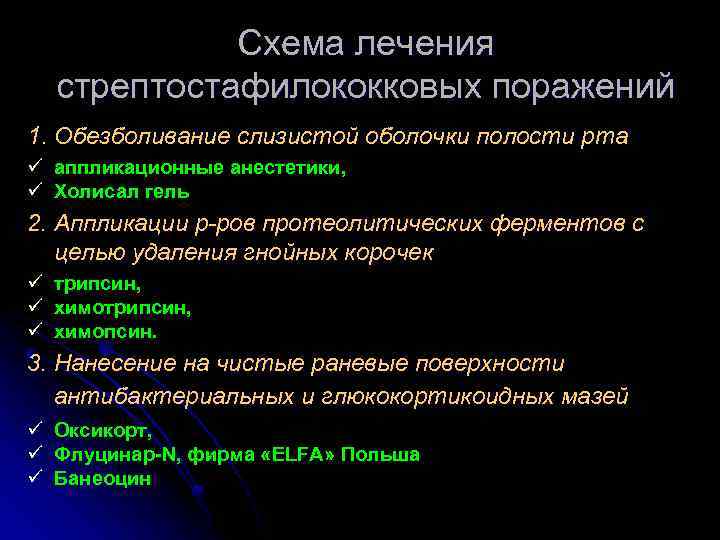 Схема лечения стрептостафилококковых поражений

1. Обезболивание слизистой оболочки полости рта

✓ аппликационные анестетики,
✓ Холисал гель

2. Аппликации р-ров протеолитических ферментов с целью удаления гнойных корочек

✓ трипсин,
✓ химотрипсин,
✓ химопсин.

3. Нанесение на чистые раневые поверхности антибактериальных и глюкокортикоидных мазей

✓ Оксикорт,
✓ Флуцинар-N, фирма «ELFA» Польша
✓ Банеоцин